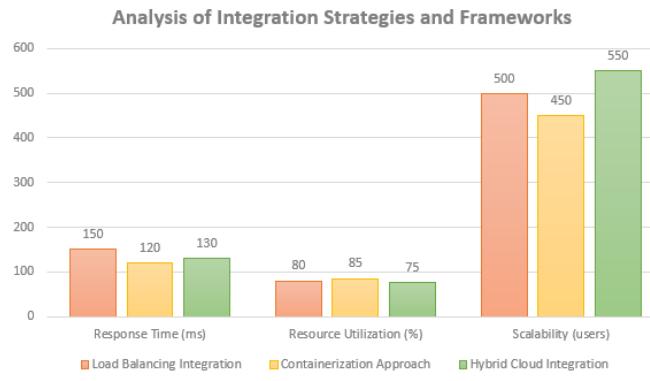 Analysis of Integration Strategies and Frameworks

600
500
400
300
200
100
0

150
120
130
80
85
75
500
450
550

Response Time (ms)
Resource Utilization (%)
Scalability (users)

Load Balancing Integration
Containerization Approach
Hybrid Cloud Integration